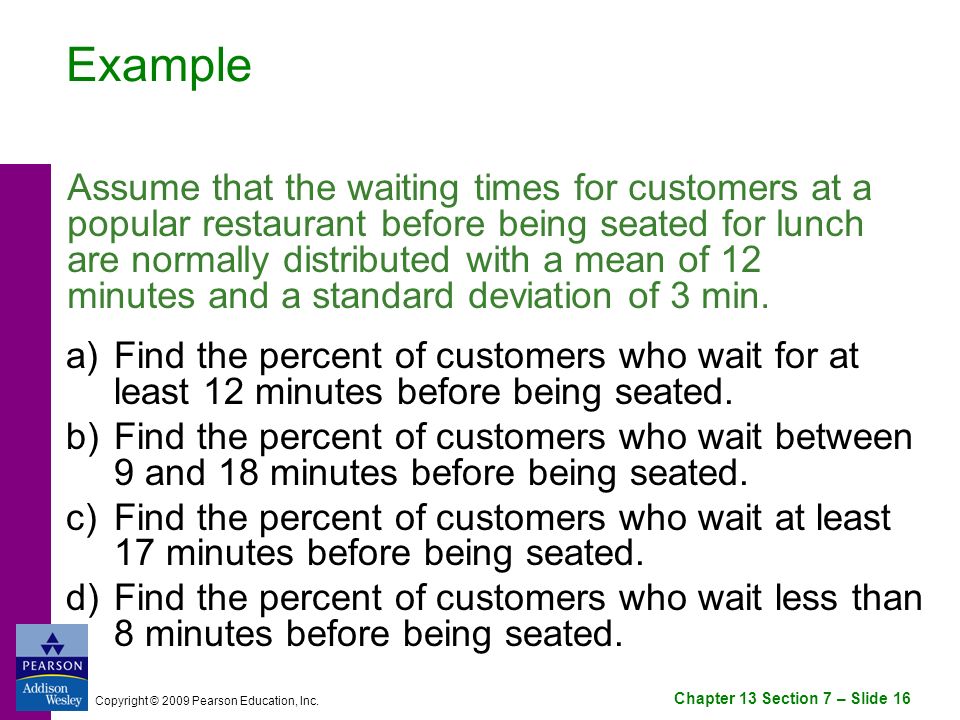 Example

Assume that the waiting times for customers at a popular restaurant before being seated for lunch are normally distributed with a mean of 12 minutes and a standard deviation of 3 min.

a) Find the percent of customers who wait for at least 12 minutes before being seated.

b) Find the percent of customers who wait between 9 and 18 minutes before being seated.

c) Find the percent of customers who wait at least 17 minutes before being seated.

d) Find the percent of customers who wait less than 8 minutes before being seated.

PEARSON
Addison Wesley

Copyright © 2009 Pearson Education, Inc.

Chapter 13 Section 7 – Slide 16